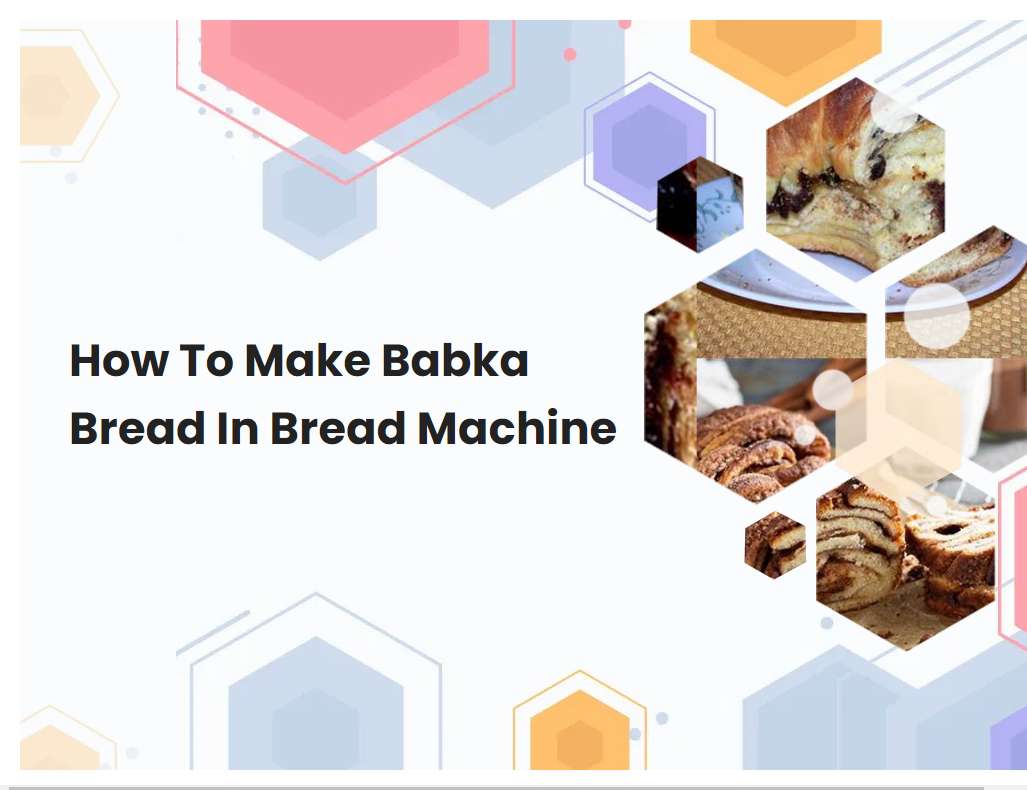 How To Make Babka Bread In Bread Machine